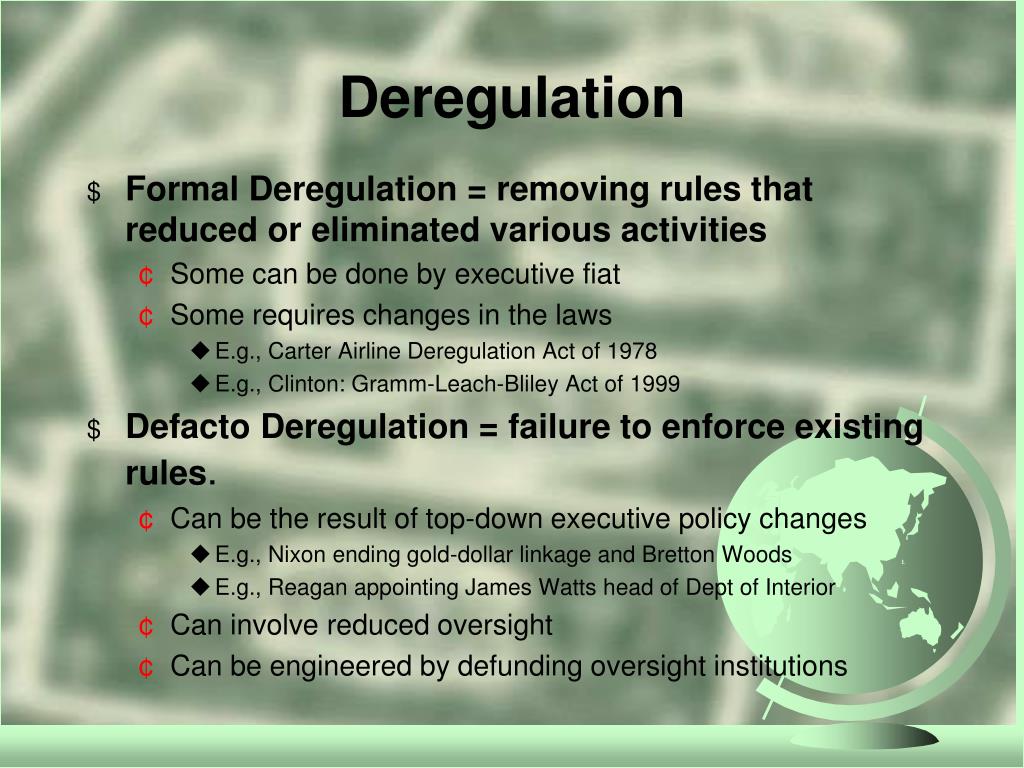 Deregulation

$ Formal Deregulation = removing rules that reduced or eliminated various activities

¢ Some can be done by executive fiat

¢ Some requires changes in the laws

◆ E.g., Carter Airline Deregulation Act of 1978

◆ E.g., Clinton: Gramm-Leach-Bliley Act of 1999

$ Defacto Deregulation = failure to enforce existing rules.

¢ Can be the result of top-down executive policy changes

◆ E.g., Nixon ending gold-dollar linkage and Bretton Woods

◆ E.g., Reagan appointing James Watts head of Dept of Interior

¢ Can involve reduced oversight

¢ Can be engineered by defunding oversight institutions